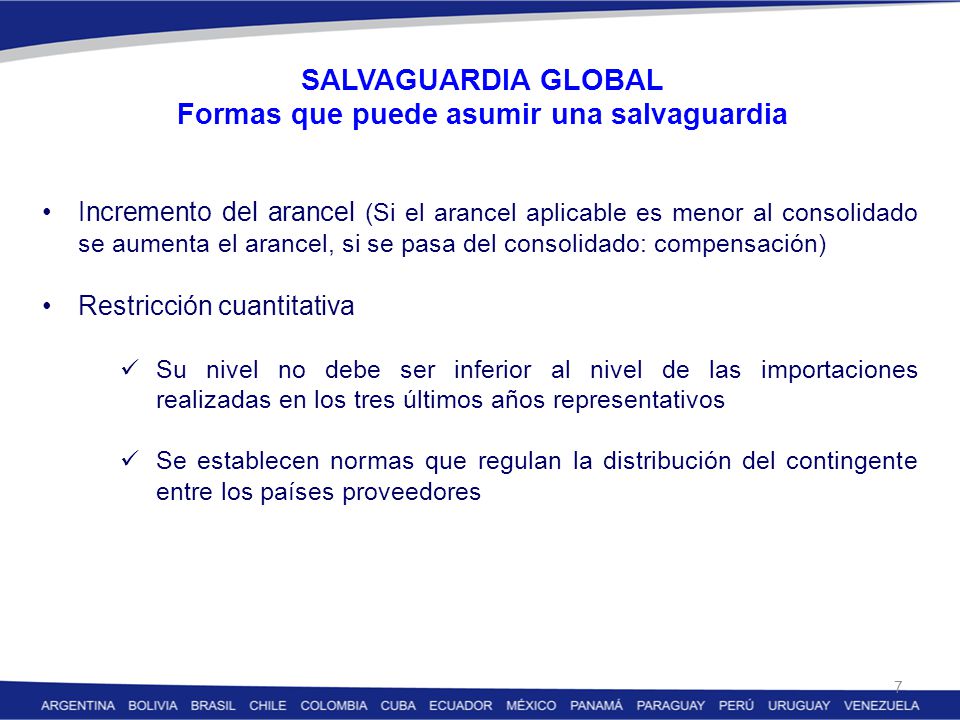 SALVAGUARDIA GLOBAL
Formas que puede asumir una salvaguardia

• Incremento del arancel (Si el arancel aplicable es menor al consolidado se aumenta el arancel, si se pasa del consolidado: compensación)

• Restricción cuantitativa

✓ Su nivel no debe ser inferior al nivel de las importaciones realizadas en los tres últimos años representativos

✓ Se establecen normas que regulan la distribución del contingente entre los países proveedores

7

ARGENTINA BOLIVIA BRASIL CHILE COLOMBIA CUBA ECUADOR MÉXICO PANAMÁ PARAGUAY PERÚ URUGUAY VENEZUELA